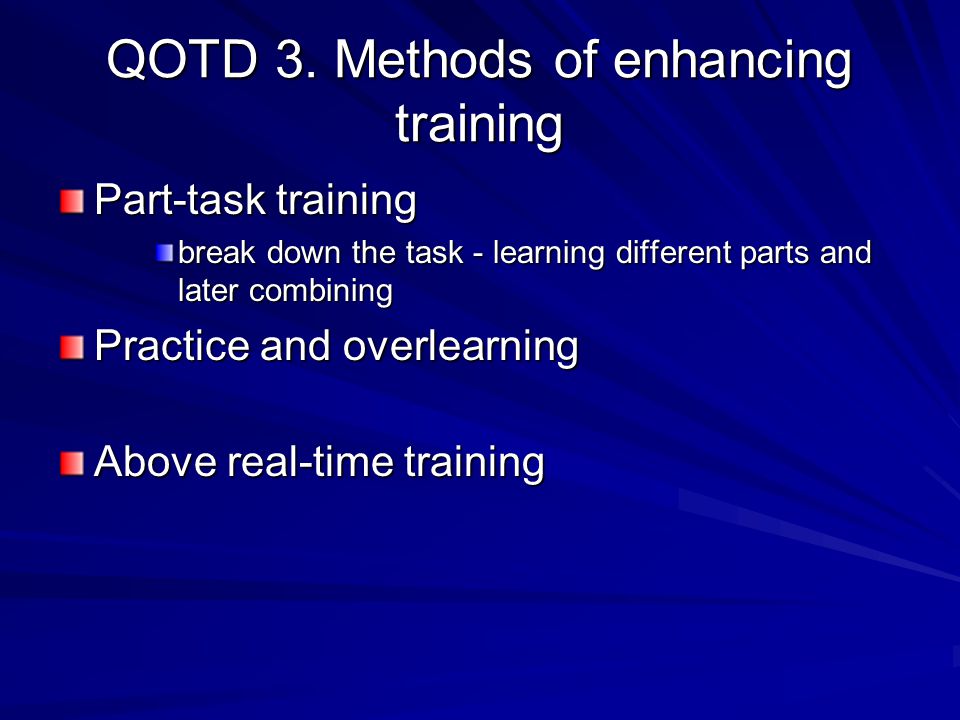 QOTD 3. Methods of enhancing training

Part-task training

break down the task - learning different parts and later combining

Practice and overlearning

Above real-time training